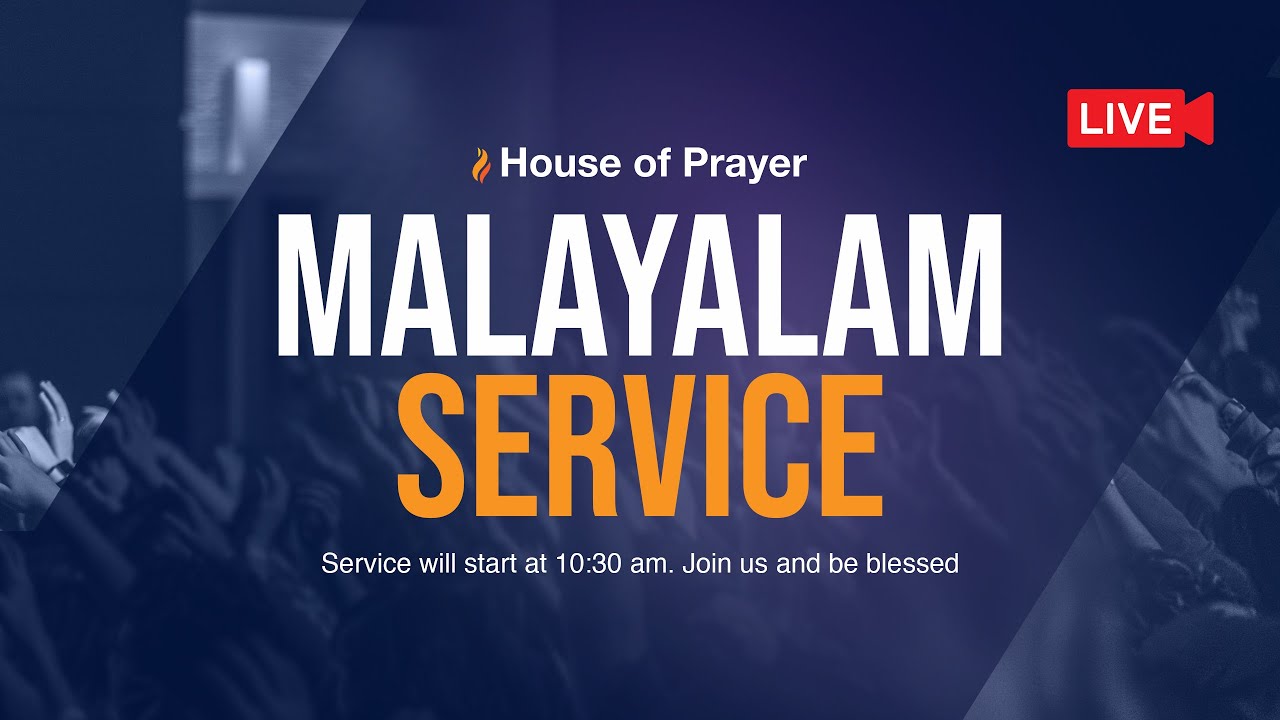 LIVE

House of Prayer

MALAYALAM
SERVICE

Service will start at 10:30 am. Join us and be blessed